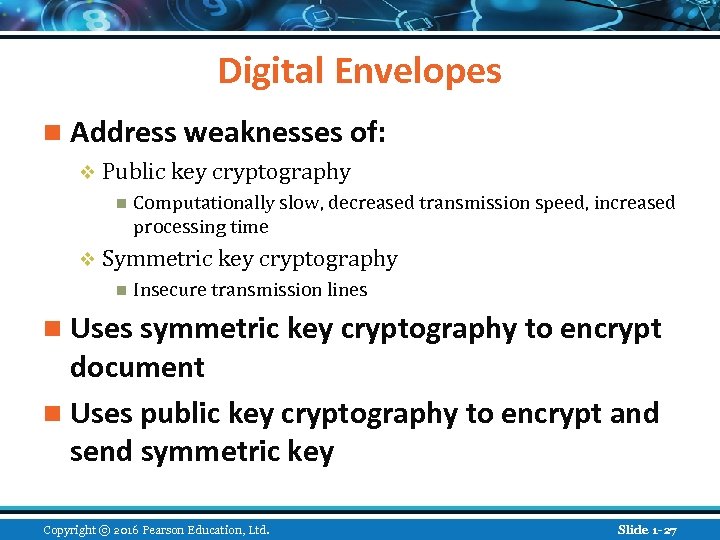 Digital Envelopes

Address weaknesses of:

Public key cryptography

Computationally slow, decreased transmission speed, increased processing time

Symmetric key cryptography

Insecure transmission lines

Uses symmetric key cryptography to encrypt document

Uses public key cryptography to encrypt and send symmetric key

Copyright © 2016 Pearson Education, Ltd.

Slide 1-27